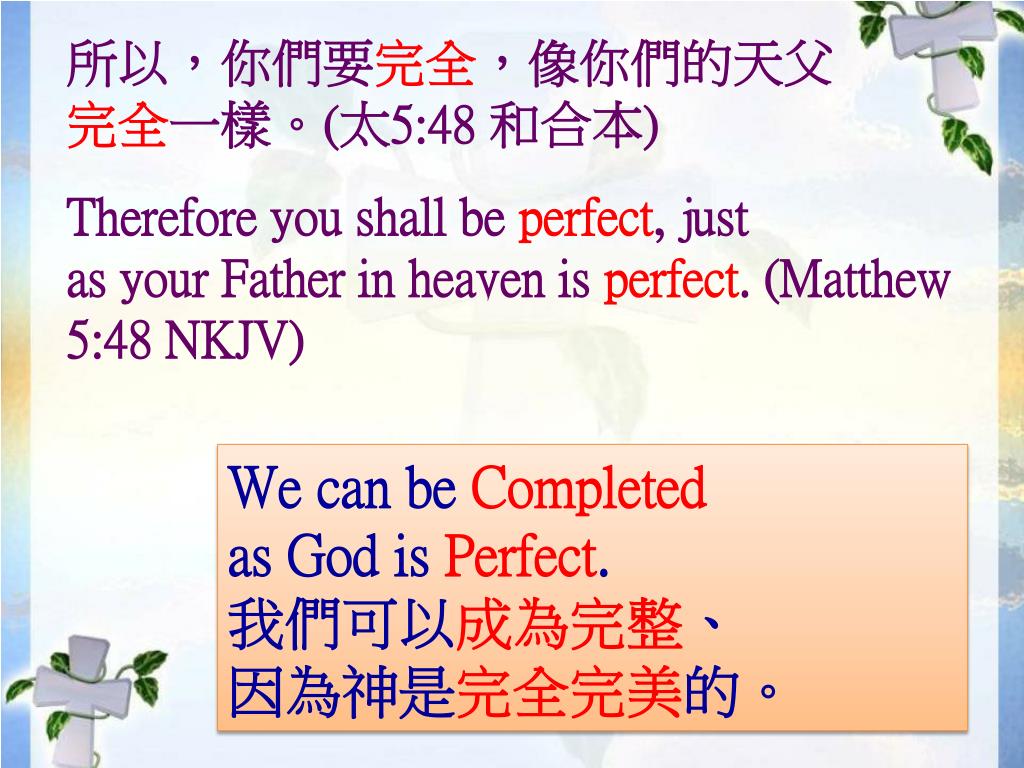 所以，你們要完全，像你們的天父完全一樣。(太5:48 和合本)

Therefore you shall be perfect, just as your Father in heaven is perfect. (Matthew 5:48 NKJV)

We can be Completed as God is Perfect.
我們可以成為完整、
因為神是完全完美的。